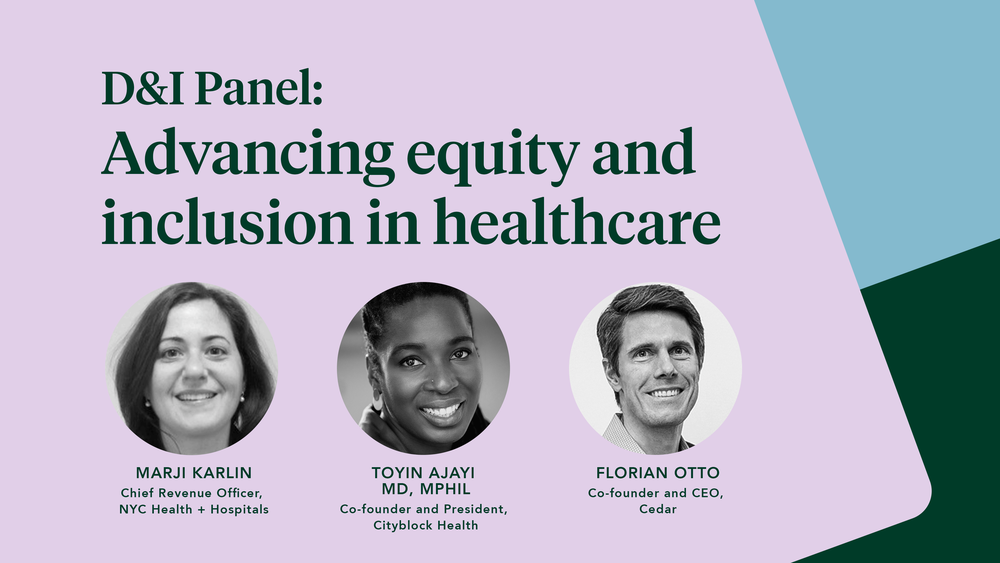 D&I Panel:
Advancing equity and inclusion in healthcare

MARJI KARLIN
Chief Revenue Officer, NYC Health + Hospitals

TOYIN AJAYI MD, MPHIL
Co-founder and President, Cityblock Health

FLORIAN OTTO
Co-founder and CEO, Cedar